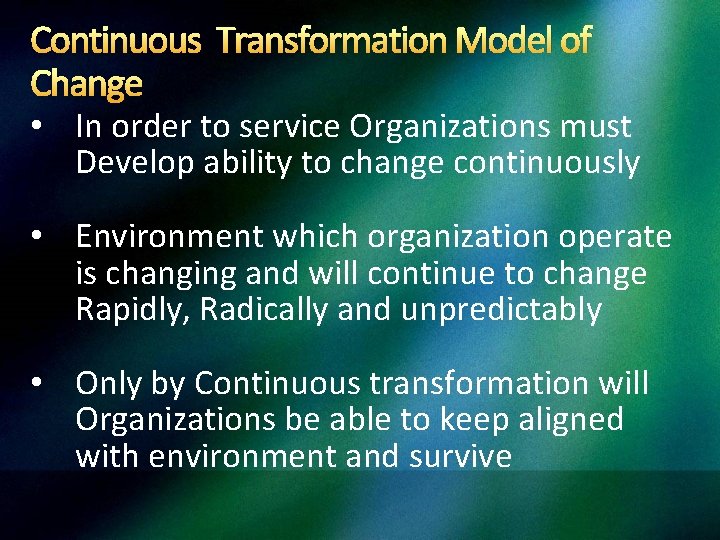 Continuous  Transformation Model of Change

• In order to service Organizations must Develop ability to change continuously

• Environment which organization operate is changing and will continue to change Rapidly, Radically and unpredictably

• Only by Continuous transformation will Organizations be able to keep aligned with environment and survive